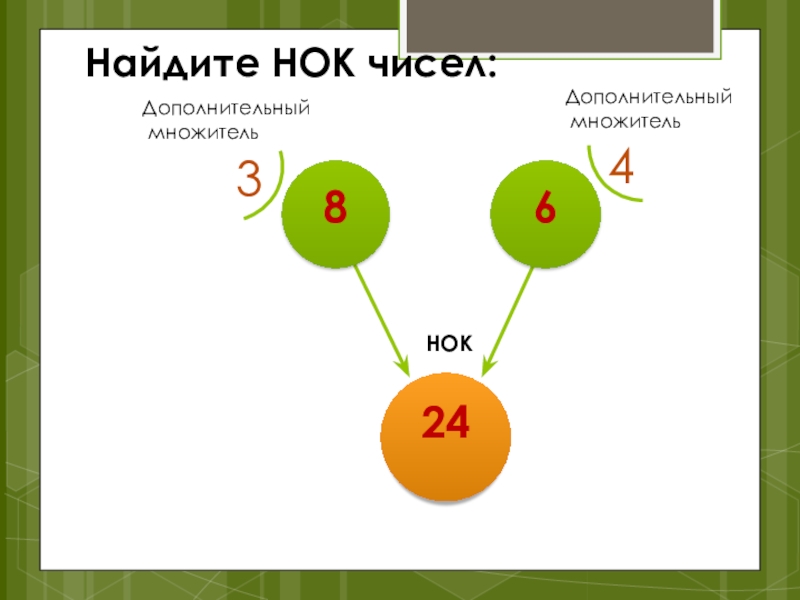 Найдите НОК чисел:

Дополнительный множитель

3

8

Дополнительный множитель

4

6

НОК

24